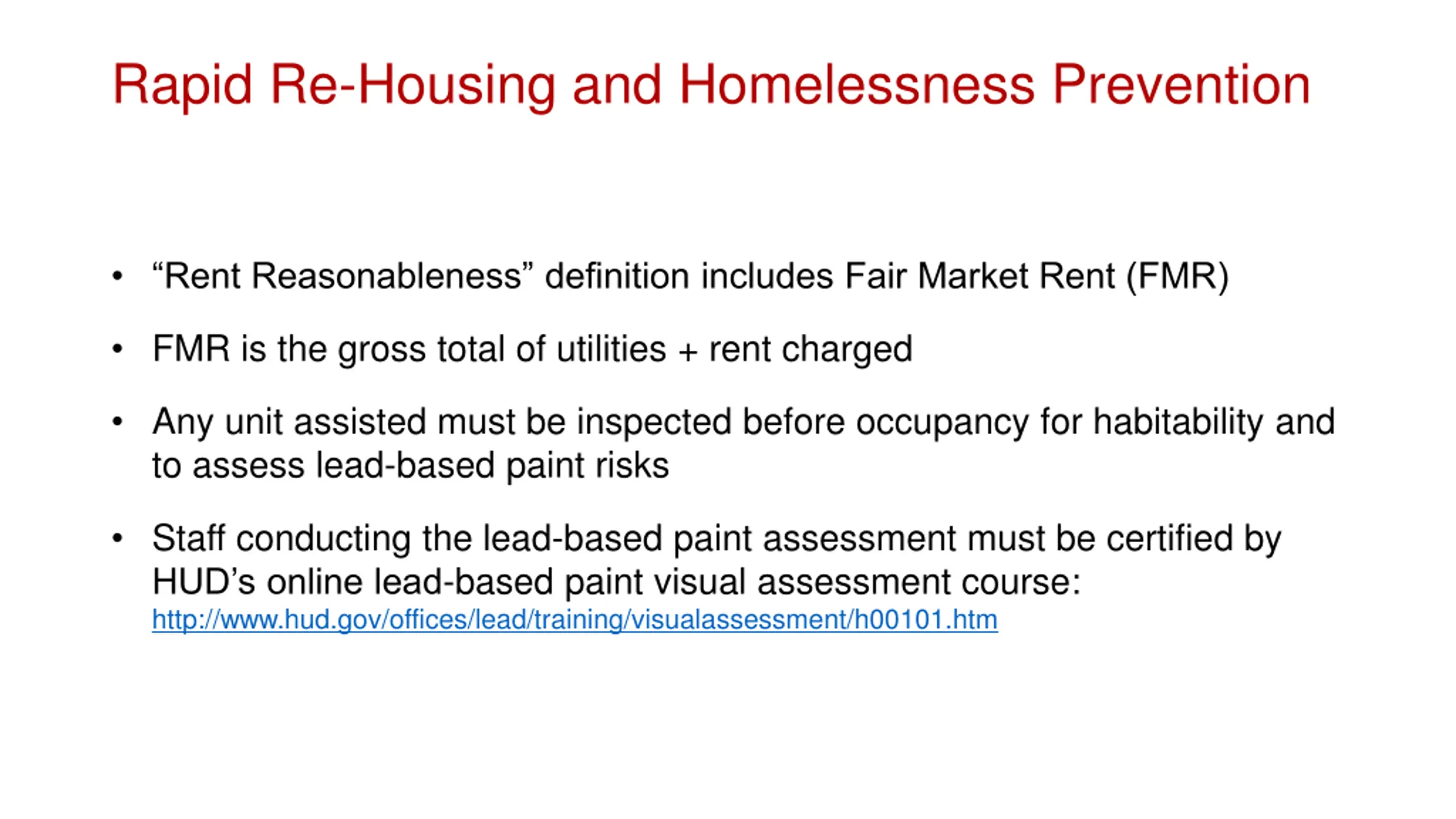 Rapid Re-Housing and Homelessness Prevention

• “Rent Reasonableness” definition includes Fair Market Rent (FMR)

• FMR is the gross total of utilities + rent charged

• Any unit assisted must be inspected before occupancy for habitability and to assess lead-based paint risks

• Staff conducting the lead-based paint assessment must be certified by HUD’s online lead-based paint visual assessment course: http://www.hud.gov/offices/lead/training/visualassessment/h00101.htm